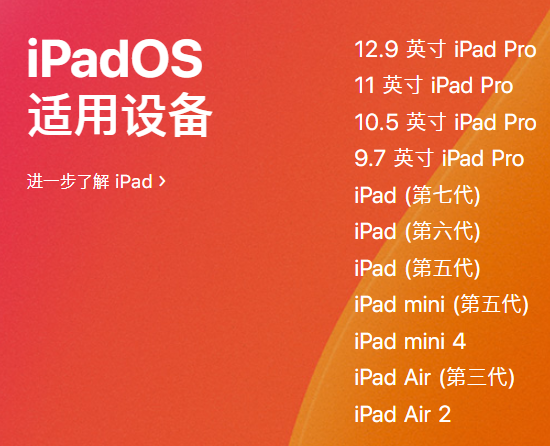 iPadOS
适用设备

进一步了解 iPad ›

12.9 英寸 iPad Pro
11 英寸 iPad Pro
10.5 英寸 iPad Pro
9.7 英寸 iPad Pro
iPad (第七代)
iPad (第六代)
iPad (第五代)
iPad mini (第五代)
iPad mini 4
iPad Air (第三代)
iPad Air 2